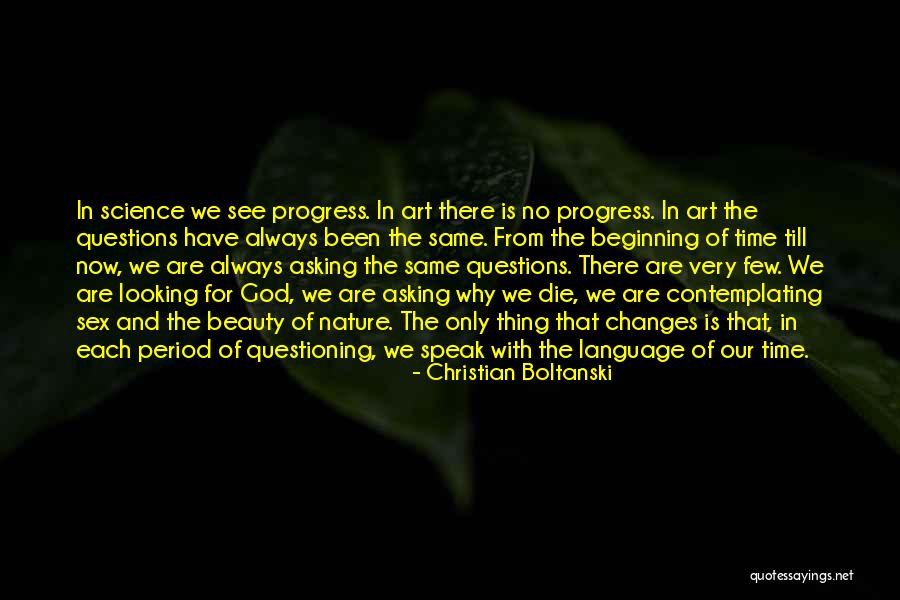 In science we see progress. In art there is no progress. In art the questions have always been the same. From the beginning of time till now, we are always asking the same questions. There are very few. We are looking for God, we are asking why we die, we are contemplating sex and the beauty of nature. The only thing that changes is that, in each period of questioning, we speak with the language of our time.

- Christian Boltanski

quotessayings.net